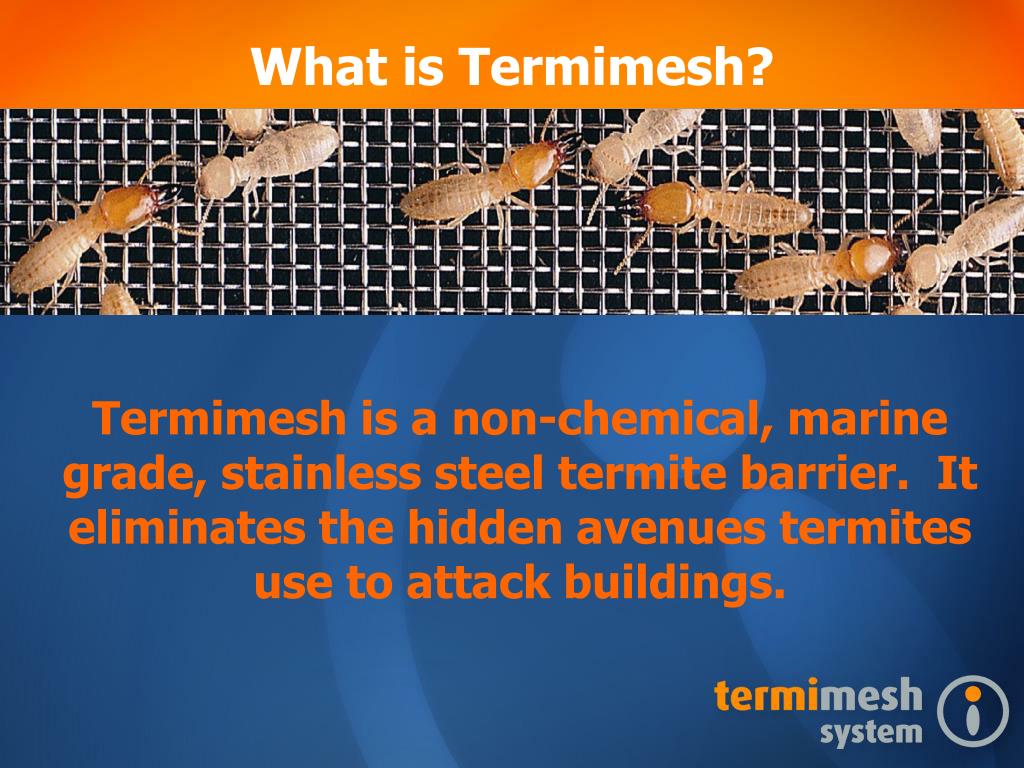 What is Termimesh?

Termimesh is a non-chemical, marine grade, stainless steel termite barrier. It eliminates the hidden avenues termites use to attack buildings.

termimesh
system